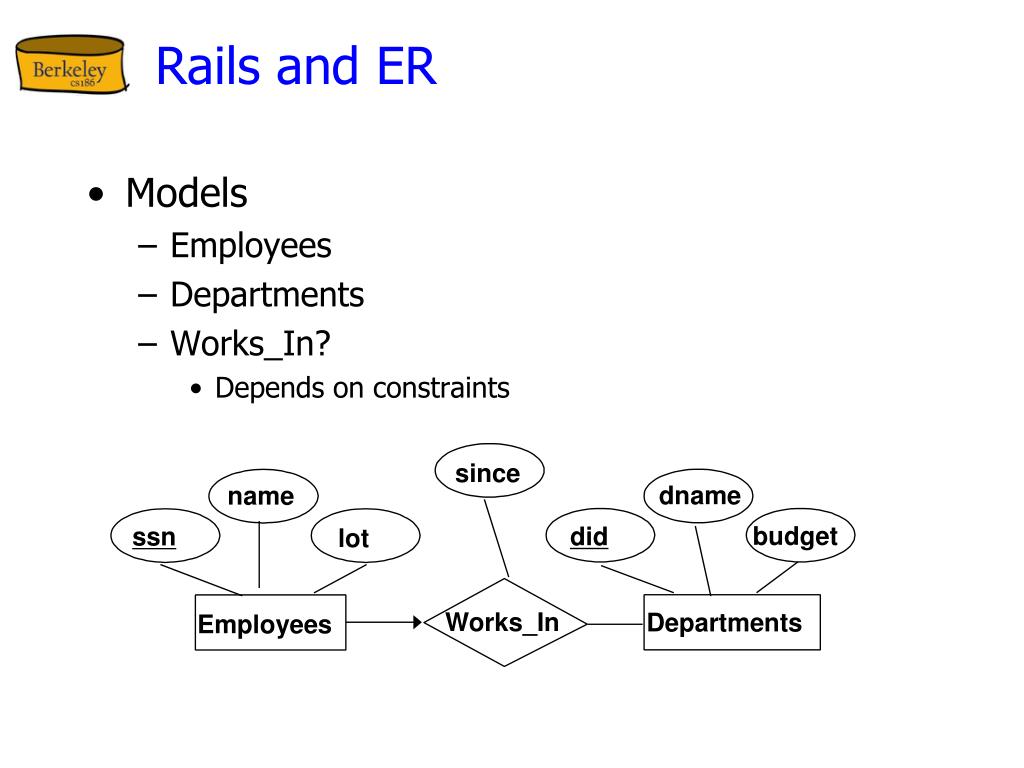 Berkeley cs186

Rails and ER

• Models
– Employees
– Departments
– Works_In?
• Depends on constraints

since
name
dname
ssn
lot
did
budget
Employees
Works_In
Departments